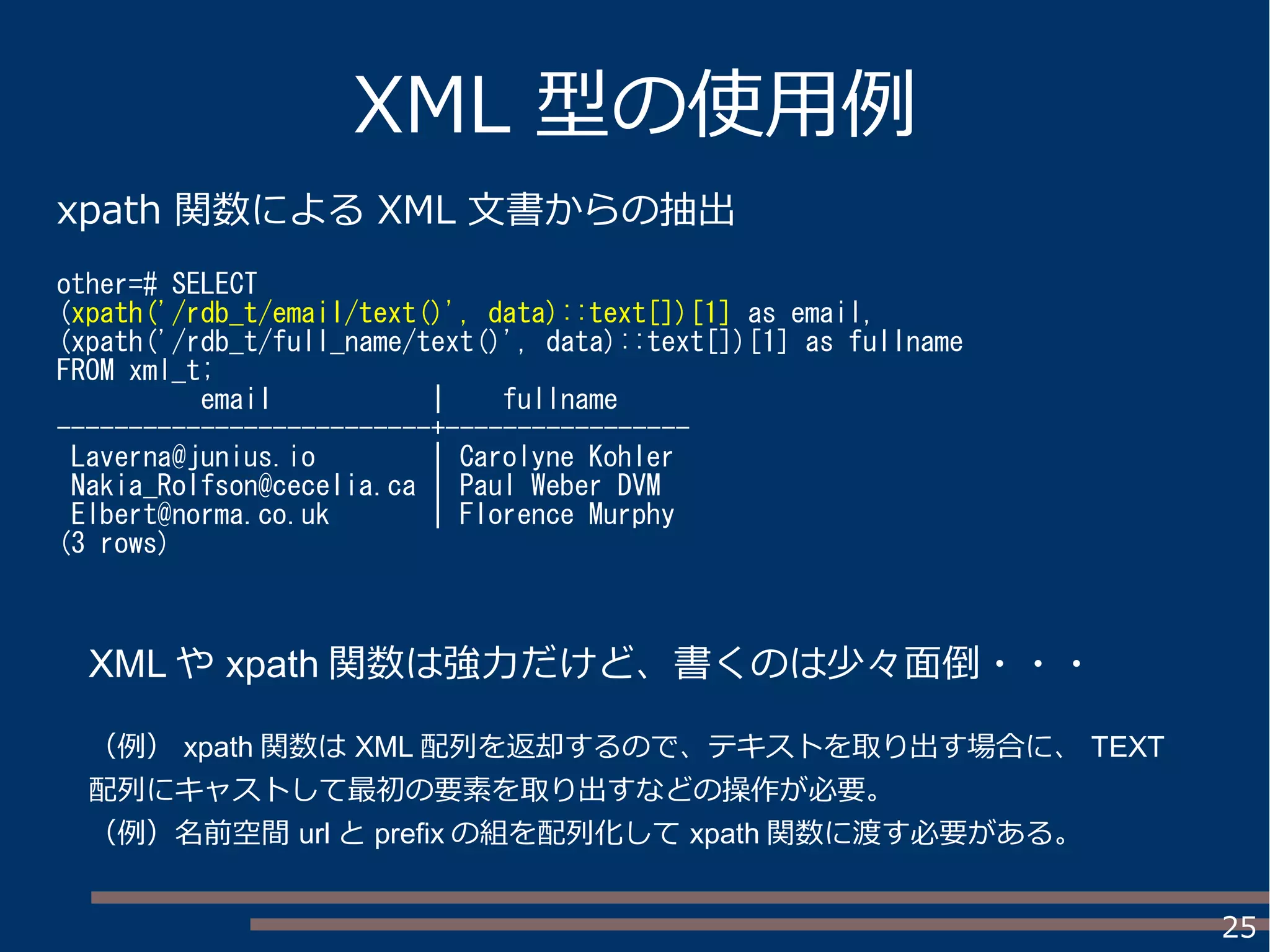 XML 型の使用例

xpath 関数による XML 文書からの抽出

other=# SELECT
(xpath('/rdb_t/email/text()', data)::text[])[1] as email,
(xpath('/rdb_t/full_name/text()', data)::text[])[1] as fullname
FROM xml_t;

| email | fullname |
|---|---|
| Laverna@junius.io | Carolyne Kohler |
| Nakia_Rolfson@cecelia.ca | Paul Weber DVM |
| Elbert@norma.co.uk | Florence Murphy |

(3 rows)

XML や xpath 関数は強力だけど、書くのは少々面倒・・・

（例） xpath 関数は XML 配列を返却するので、テキストを取り出す場合に、 TEXT 配列にキャストして最初の要素を取り出すなどの操作が必要。
（例）名前空間 url と prefix の組を配列化して xpath 関数に渡す必要がある。

25